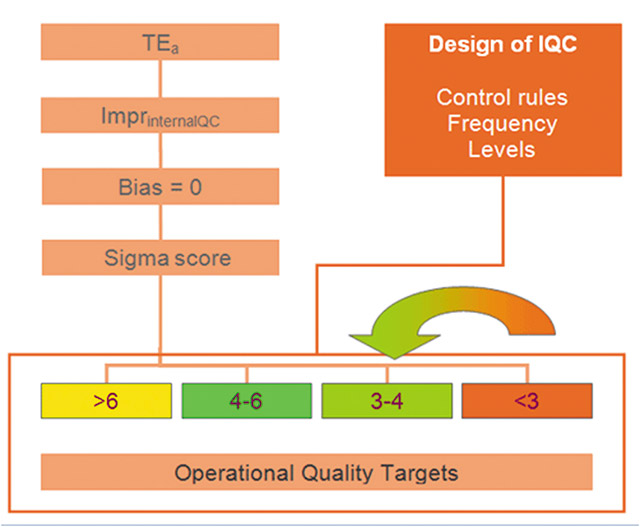 $TE_a$

$Impr_{internalQC}$

Bias = 0

Sigma score

Design of IQC

Control rules
Frequency
Levels

>6

4-6

3-4

<3

Operational Quality Targets